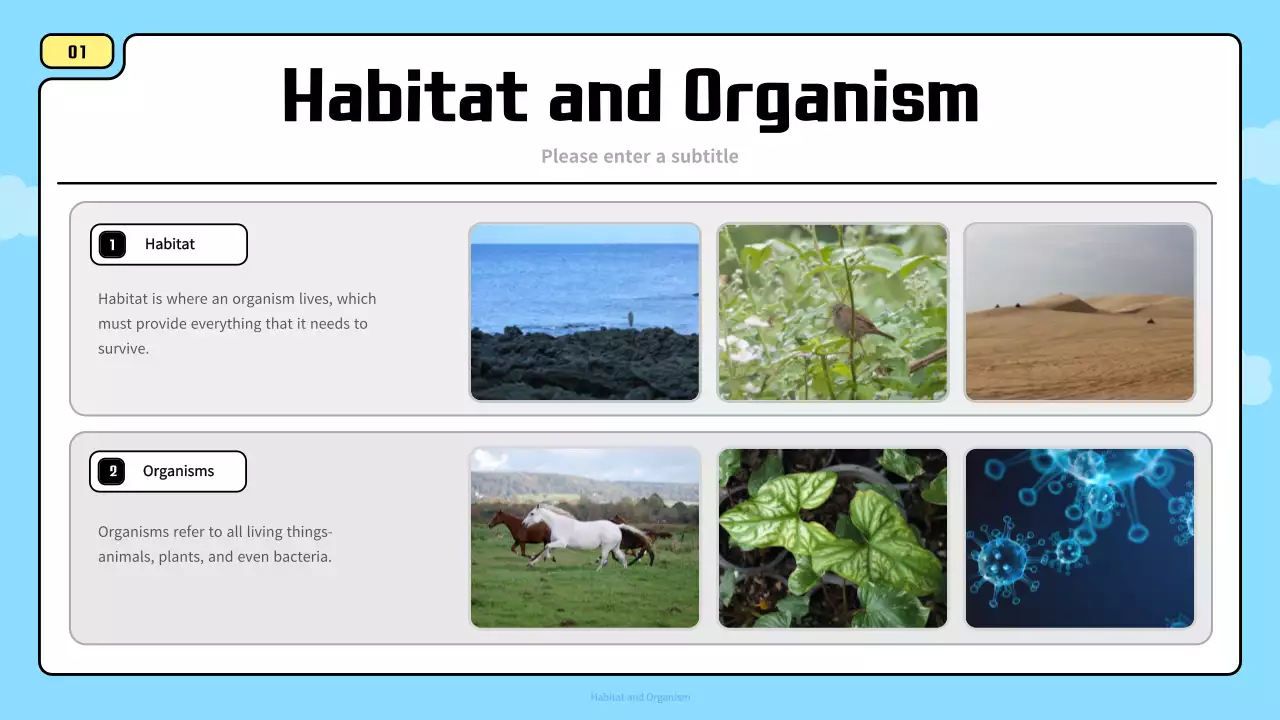 01

Habitat and Organism

Please enter a subtitle

1 Habitat

Habitat is where an organism lives, which must provide everything that it needs to survive.

2 Organisms

Organisms refer to all living things-animals, plants, and even bacteria.

Habitat and Organism